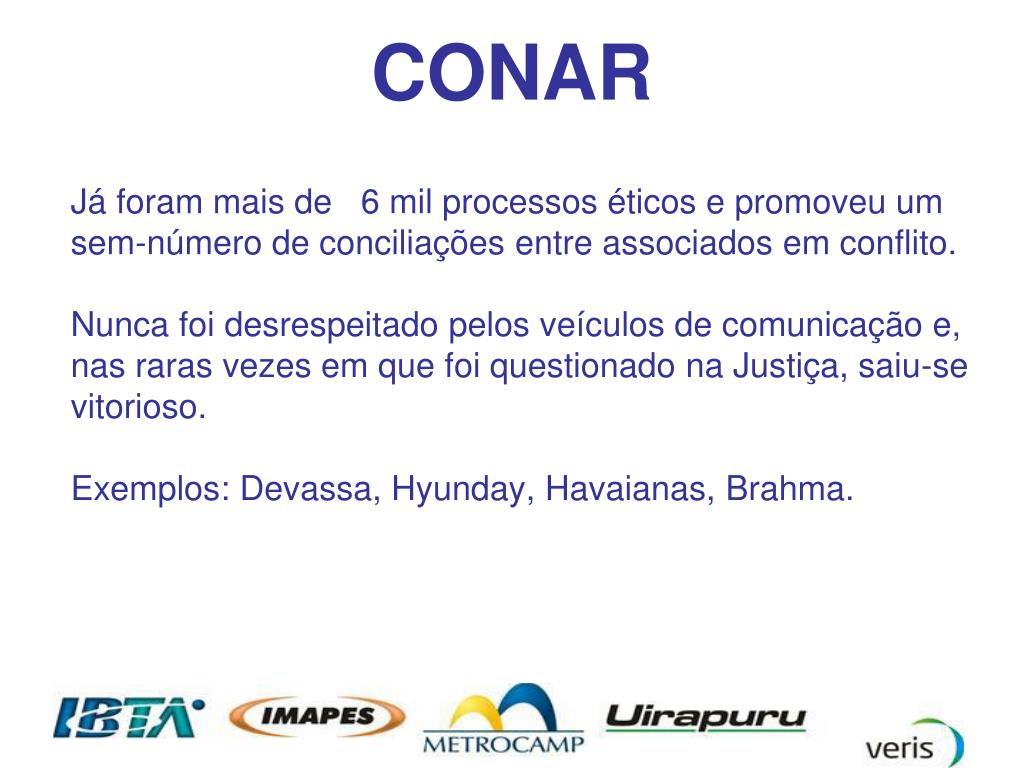 CONAR

Já foram mais de 6 mil processos éticos e promoveu um sem-número de conciliações entre associados em conflito.

Nunca foi desrespeitado pelos veículos de comunicação e, nas raras vezes em que foi questionado na Justiça, saiu-se vitorioso.

Exemplos: Devassa, Hyunday, Havaianas, Brahma.

IBTA IMAPES METROCAMP Uirapuru veris